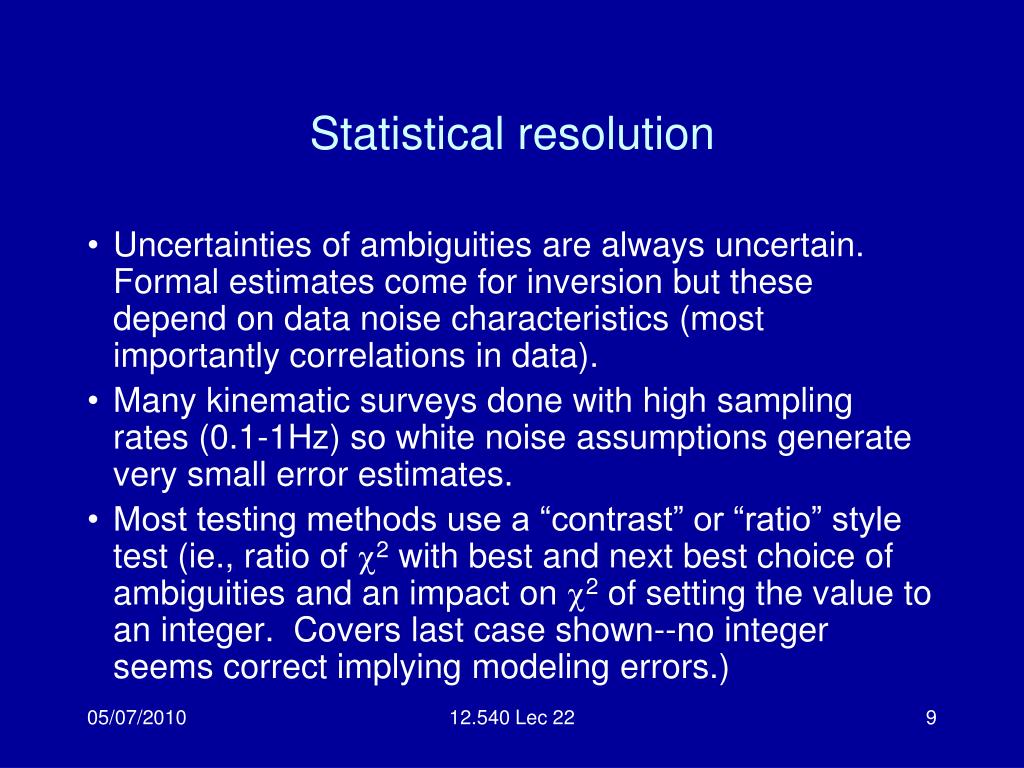 Statistical resolution

• Uncertainties of ambiguities are always uncertain. Formal estimates come for inversion but these depend on data noise characteristics (most importantly correlations in data).
• Many kinematic surveys done with high sampling rates (0.1-1Hz) so white noise assumptions generate very small error estimates.
• Most testing methods use a “contrast” or “ratio” style test (ie., ratio of $\chi^2$ with best and next best choice of ambiguities and an impact on $\chi^2$ of setting the value to an integer. Covers last case shown--no integer seems correct implying modeling errors.)

05/07/2010
12.540 Lec 22
9